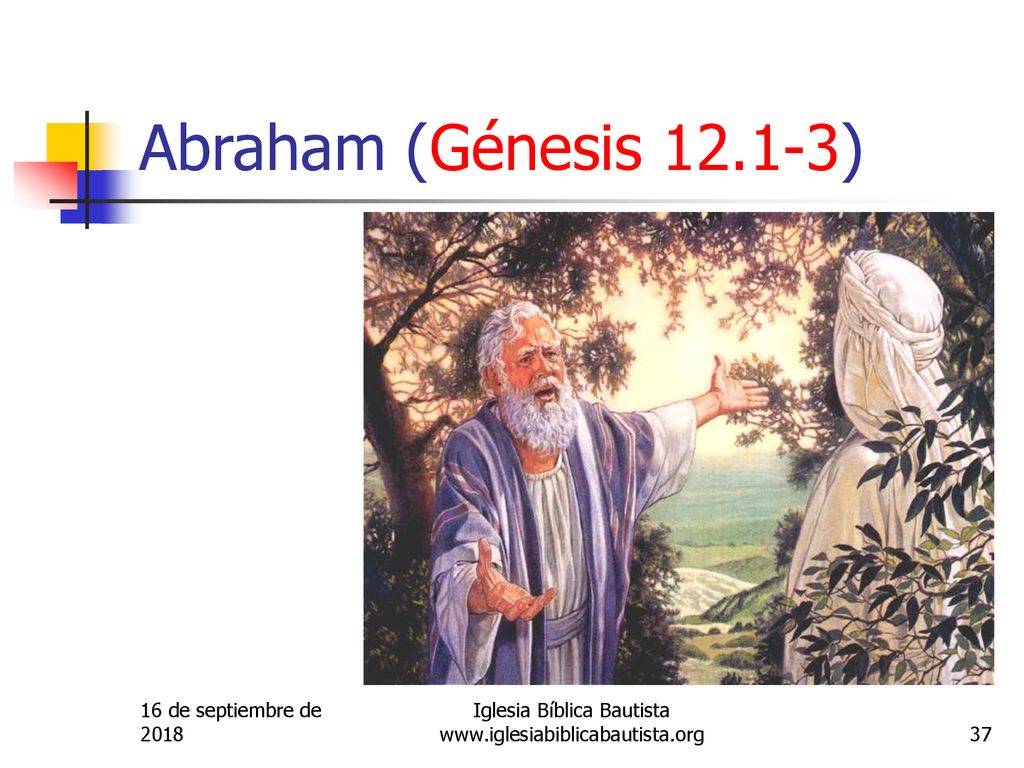 Abraham (Génesis 12.1-3)

16 de septiembre de 2018

Iglesia Bíblica Bautista
www.iglesiabiblicabautista.org

37